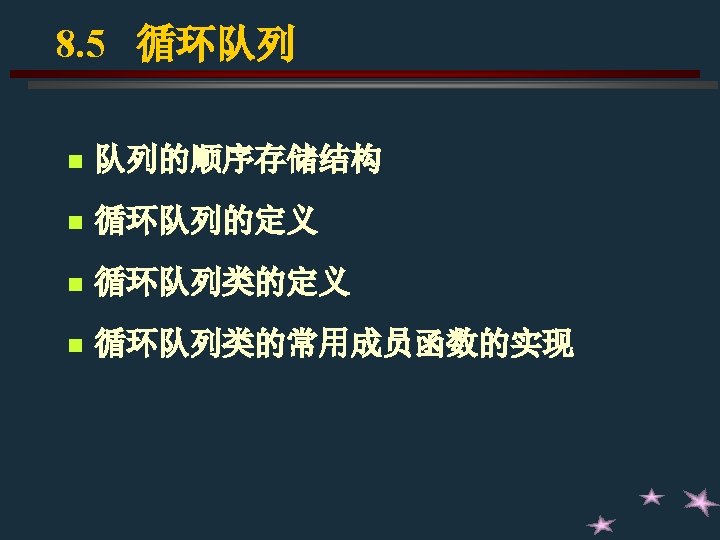 8.5 循环队列

- 队列的顺序存储结构
- 循环队列的定义
- 循环队列类的定义
- 循环队列类的常用成员函数的实现